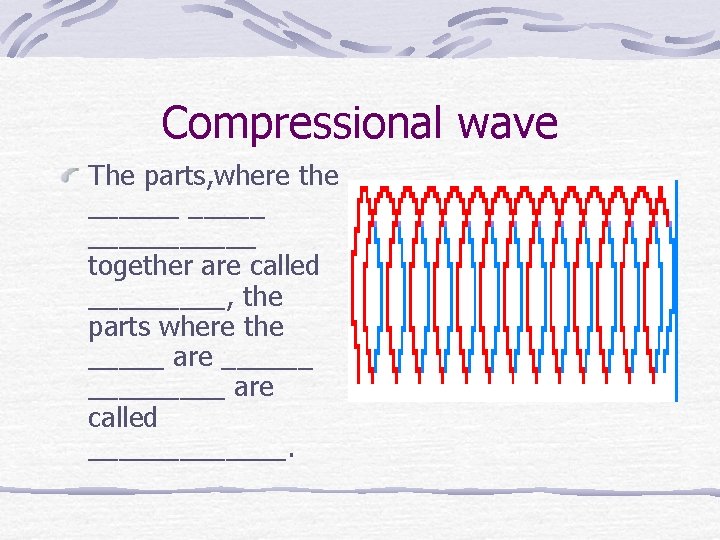 Compressional wave

The parts,where the ______ _____ ___________ together are called _________, the parts where the _____ are ______ _________ are called _____________.